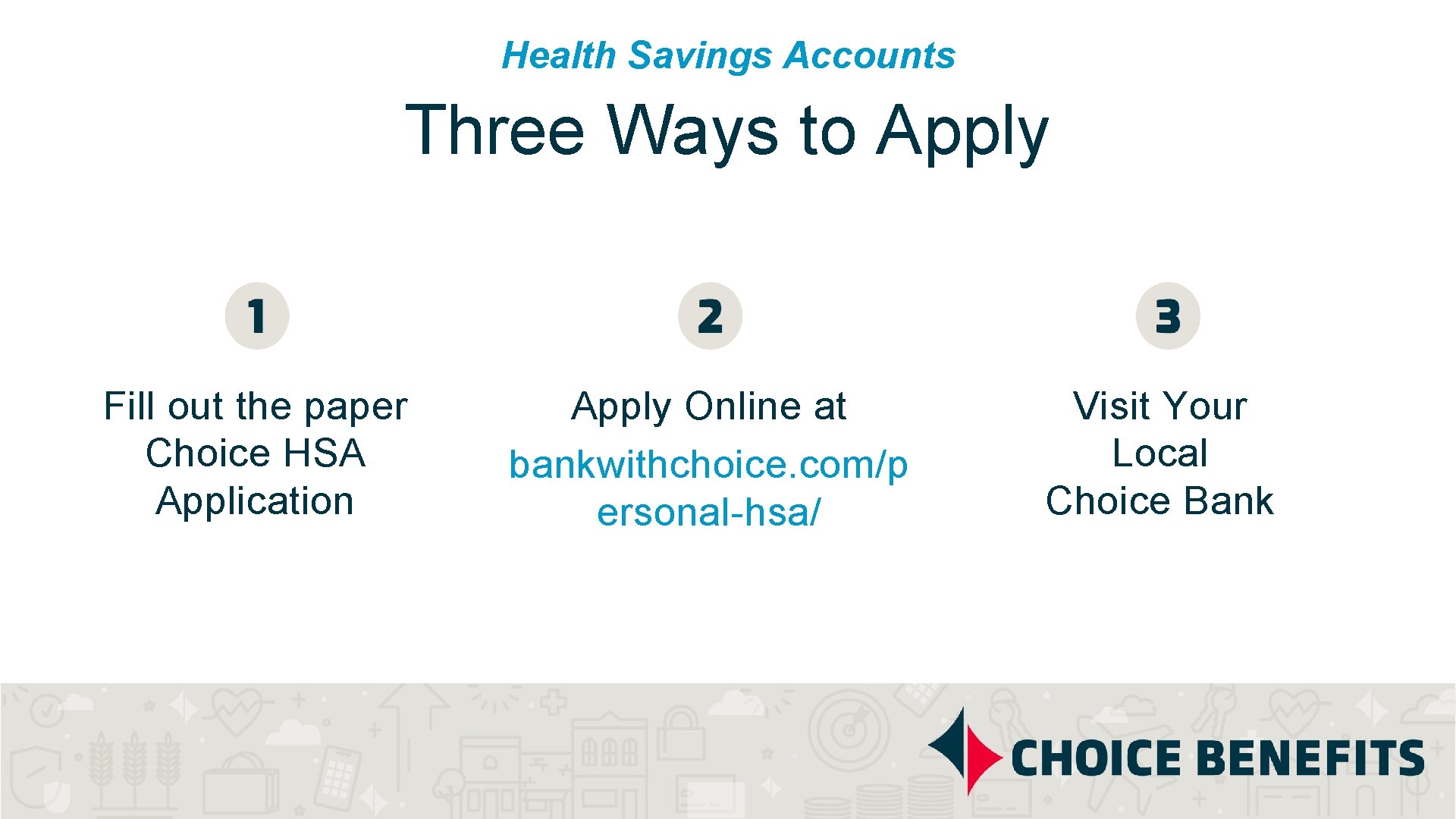 Health Savings Accounts

Three Ways to Apply

1

Fill out the paper Choice HSA Application

2

Apply Online at bankwithchoice.com/personal-hsa/

3

Visit Your Local Choice Bank

CHOICE BENEFITS